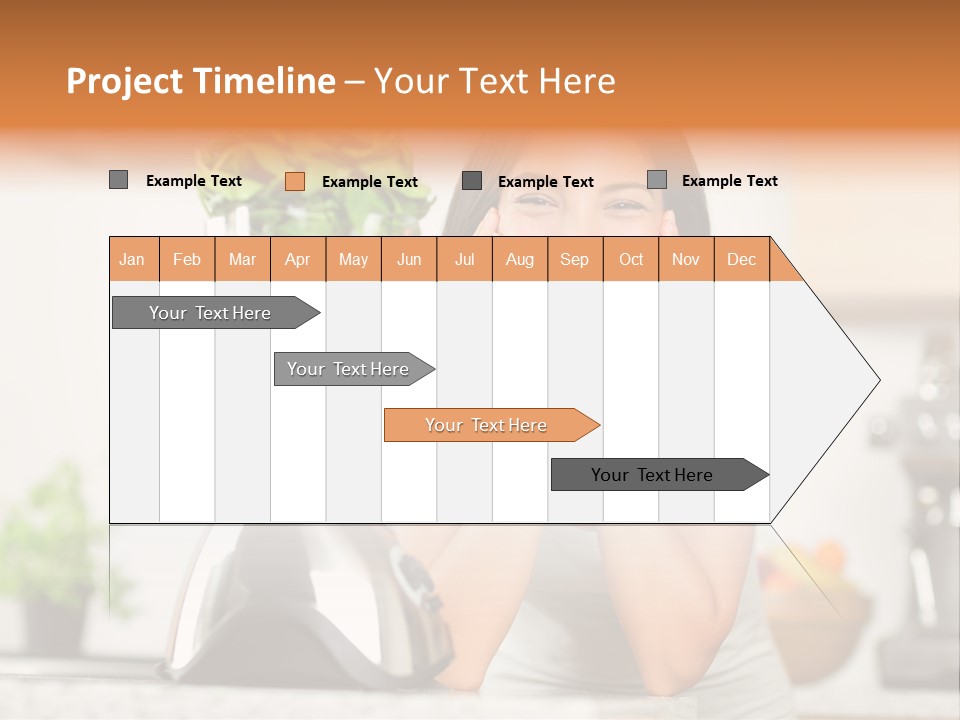 Project Timeline – Your Text Here

Example Text
Example Text
Example Text
Example Text

| Jan | Feb | Mar | Apr | May | Jun | Jul | Aug | Sep | Oct | Nov | Dec |
|---|---|---|---|---|---|---|---|---|---|---|---|

Your Text Here

Your Text Here

Your Text Here

Your Text Here